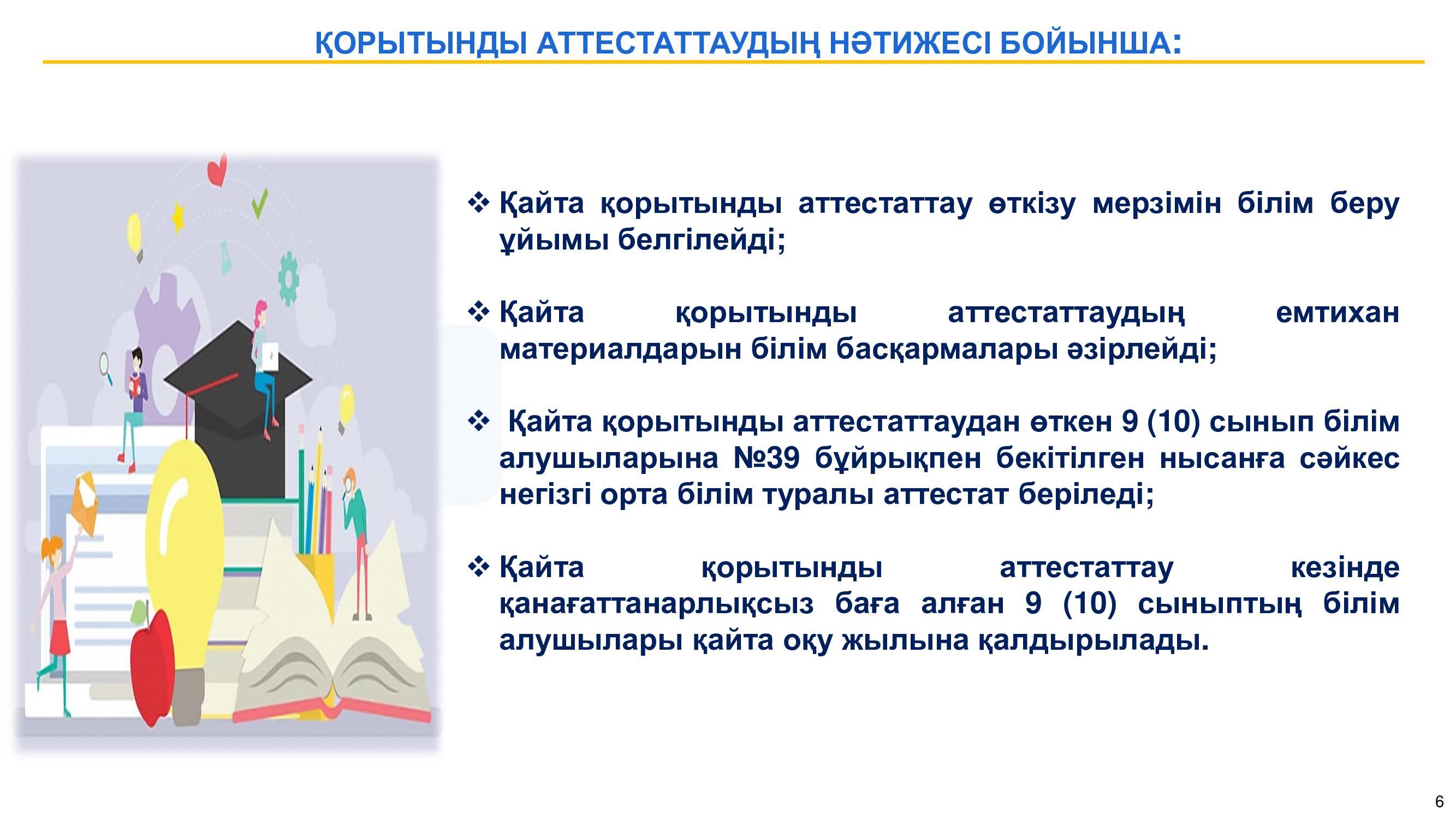 ҚОРЫТЫНДЫ АТТЕСТАТТАУДЫҢ НӘТИЖЕСІ БОЙЫНША:

❖ Қайта қорытынды аттестаттау өткізу мерзімін білім беру ұйымы белгілейді;

❖ Қайта қорытынды аттестаттаудың емтихан материалдарын білім басқармалары әзірлейді;

❖ Қайта қорытынды аттестаттаудан өткен 9 (10) сынып білім алушыларына №39 бұйрықпен бекітілген нысанға сәйкес негізгі орта білім туралы аттестат беріледі;

❖ Қайта қорытынды аттестаттау кезінде қанағаттанарлықсыз баға алған 9 (10) сыныптың білім алушылары қайта оқу жылына қалдырылады.

6